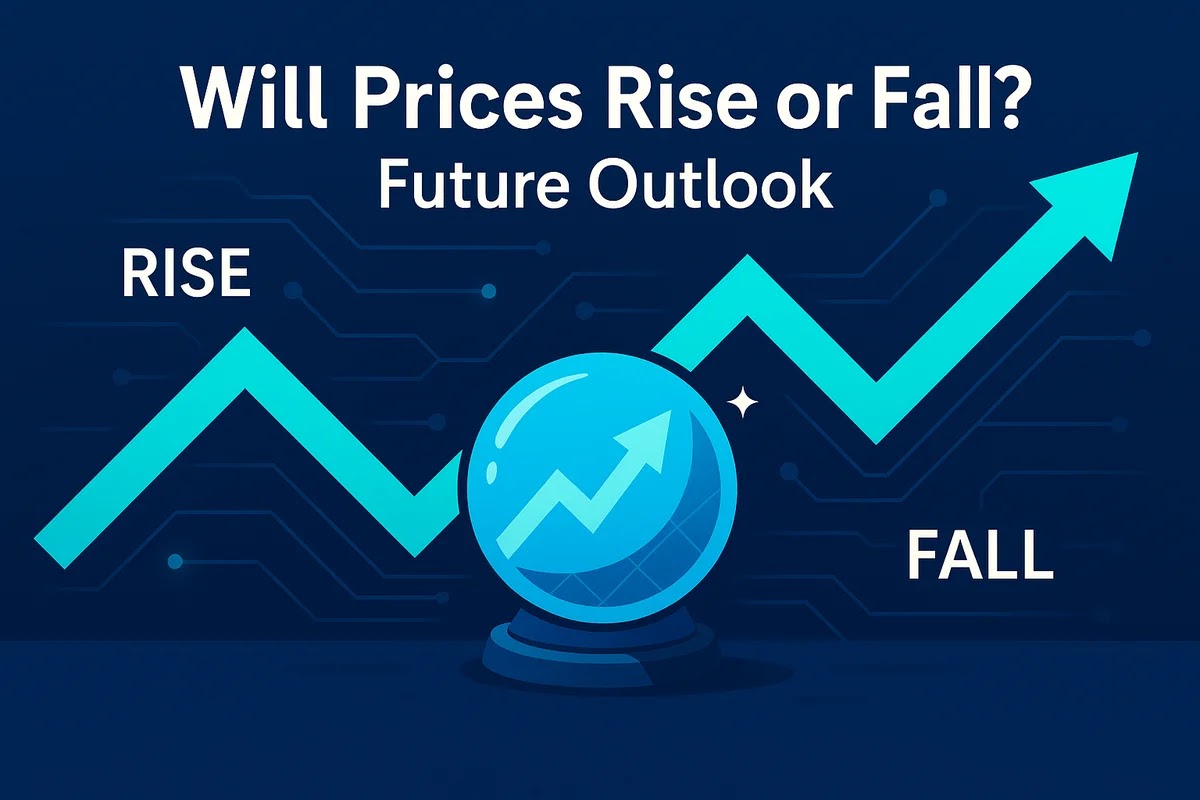 Will Prices Rise or Fall?
Future Outlook

RISE

FALL